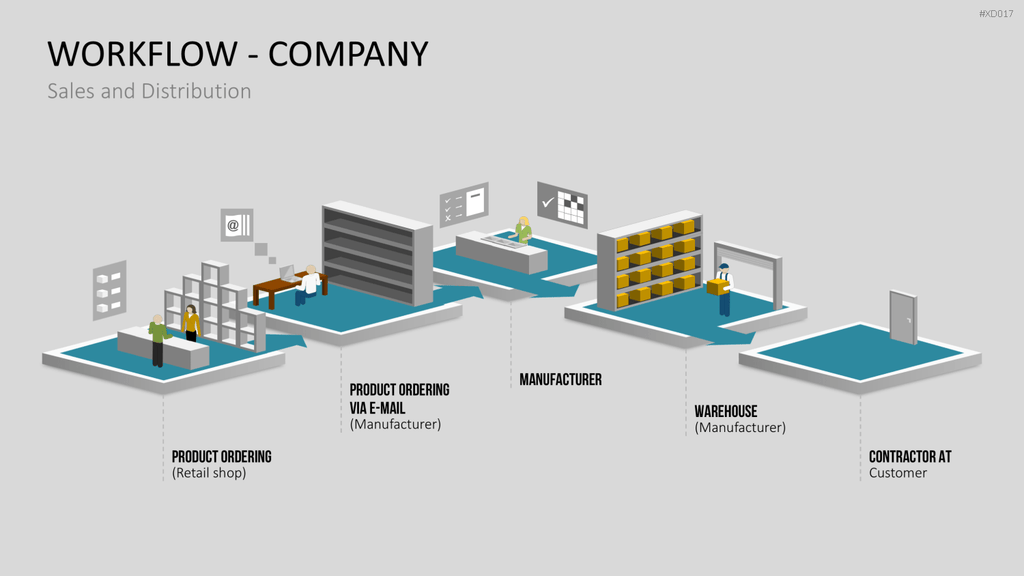 #XD017

WORKFLOW - COMPANY

Sales and Distribution

@

PRODUCT ORDERING
(Retail shop)

PRODUCT ORDERING VIA E-MAIL
(Manufacturer)

MANUFACTURER

WAREHOUSE
(Manufacturer)

CONTRACTOR AT
Customer